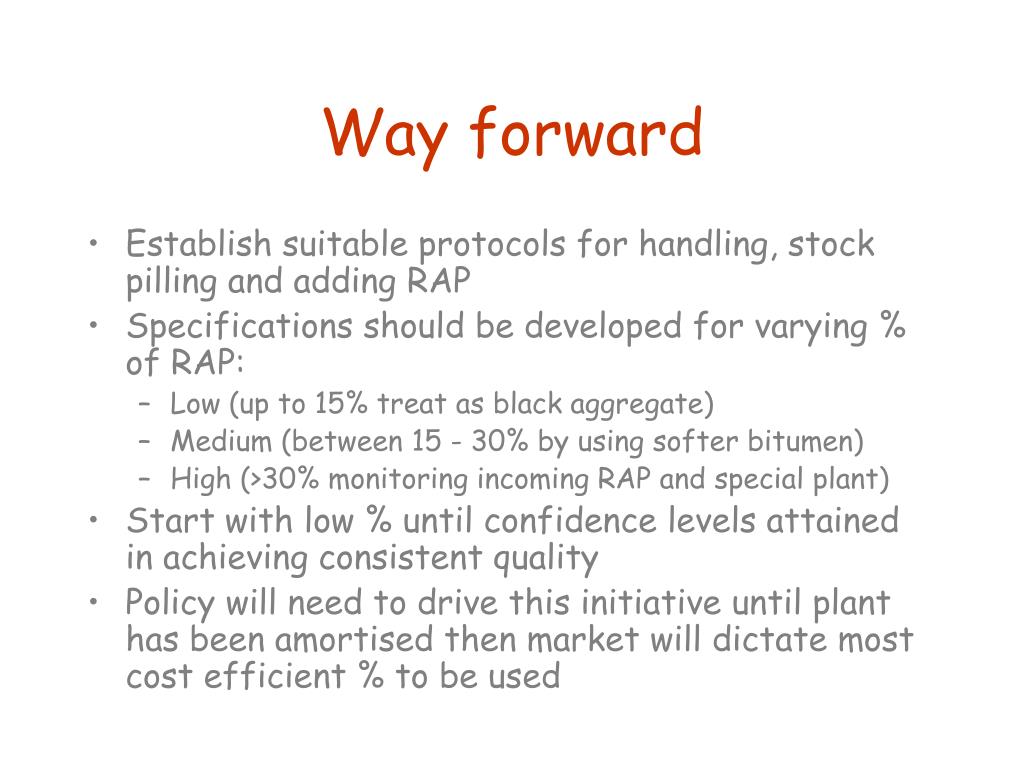 Way forward

• Establish suitable protocols for handling, stock pilling and adding RAP
• Specifications should be developed for varying % of RAP:
– Low (up to 15% treat as black aggregate)
– Medium (between 15 - 30% by using softer bitumen)
– High (>30% monitoring incoming RAP and special plant)
• Start with low % until confidence levels attained in achieving consistent quality
• Policy will need to drive this initiative until plant has been amortised then market will dictate most cost efficient % to be used